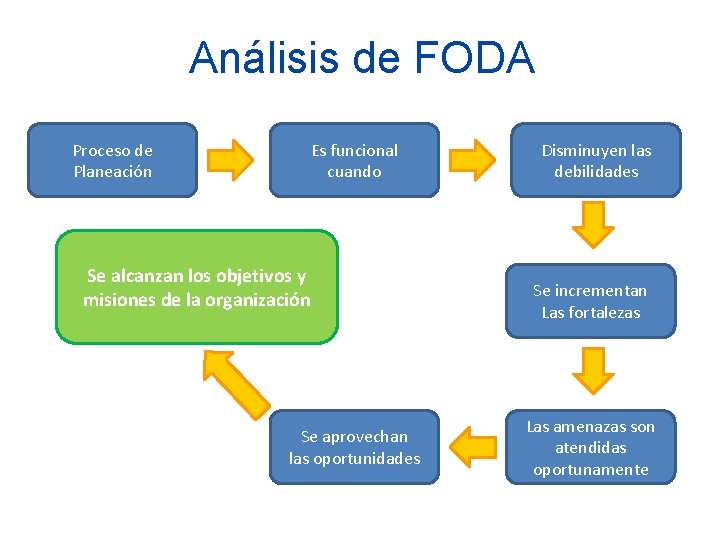 Análisis de FODA

Proceso de Planeación

Es funcional cuando

Disminuyen las debilidades

Se incrementan Las fortalezas

Las amenazas son atendidas oportunamente

Se aprovechan las oportunidades

Se alcanzan los objetivos y misiones de la organización